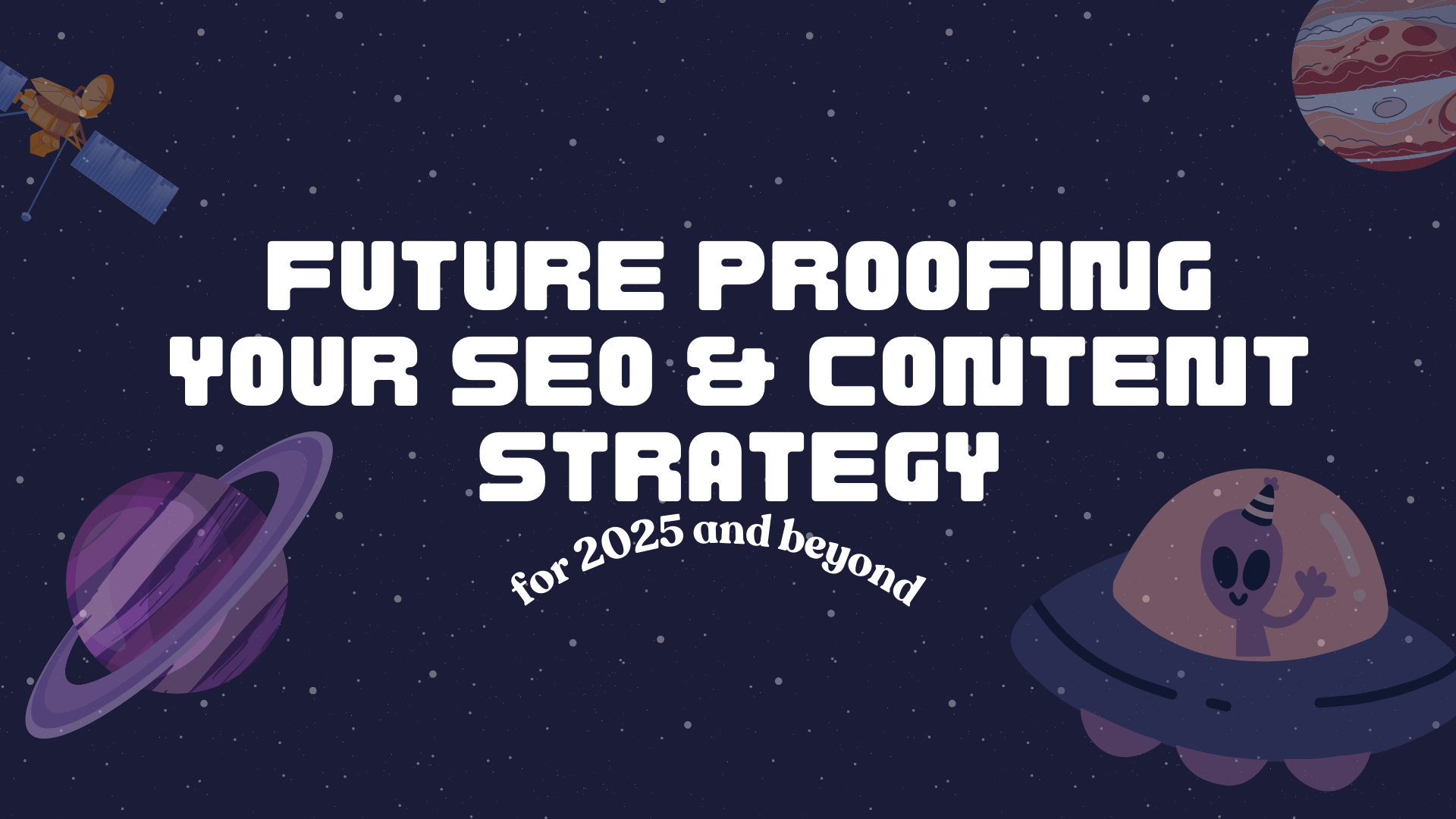 FUTURE PROOFING YOUR SEO & CONTENT STRATEGY

for 2025 and beyond